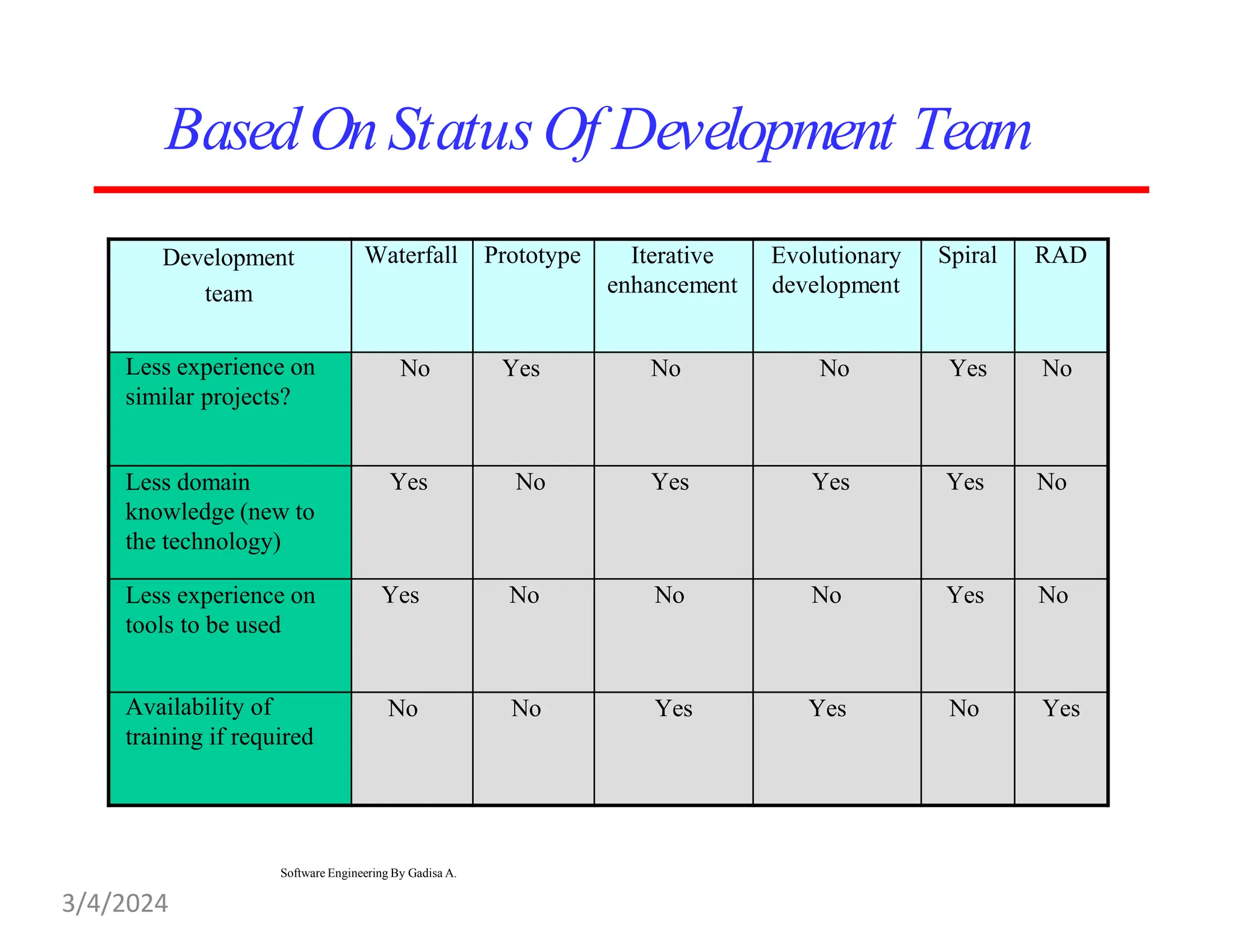 Based On Status Of Development Team

| Development team | Waterfall | Prototype | Iterative enhancement | Evolutionary development | Spiral | RAD |
|---|---|---|---|---|---|---|
| Less experience on similar projects? | No | Yes | No | No | Yes | No |
| Less domain knowledge (new to the technology) | Yes | No | Yes | Yes | Yes | No |
| Less experience on tools to be used | Yes | No | No | No | Yes | No |
| Availability of training if required | No | No | Yes | Yes | No | Yes |

Software Engineering By Gadisa A.

3/4/2024